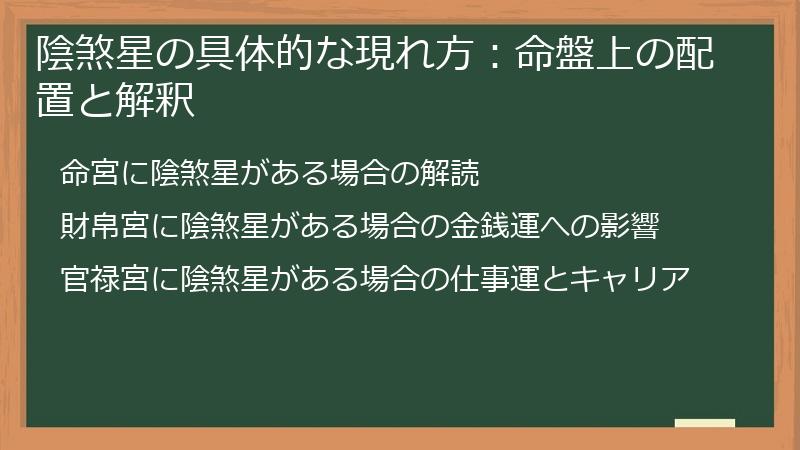 陰煞星の具体的な現れ方：命盤上の配置と解釈

命宮に陰煞星がある場合の解読

財帛宮に陰煞星がある場合の金銭運への影響

官禄宮に陰煞星がある場合の仕事運とキャリア